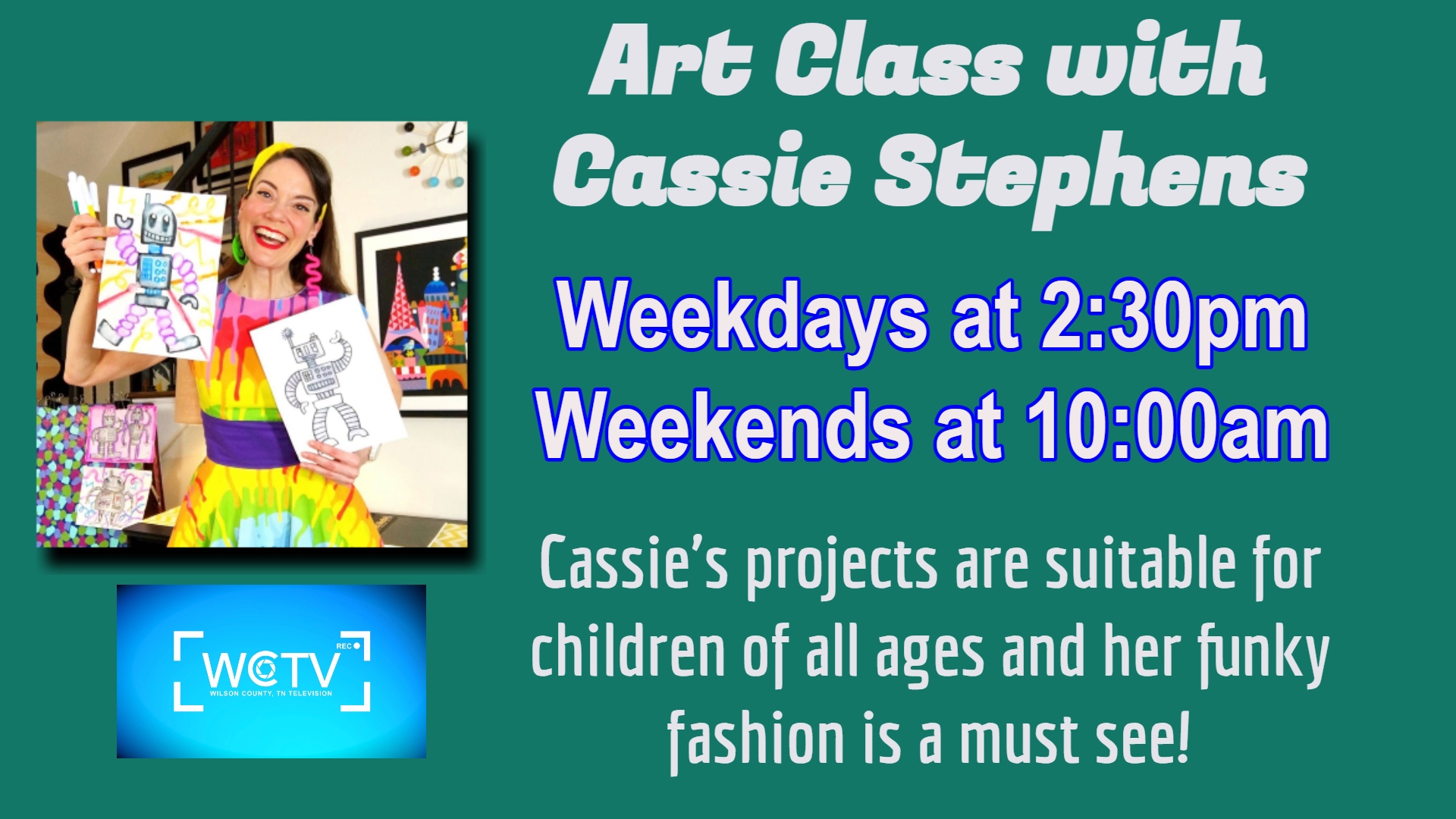 Art Class with Cassie Stephens

Weekdays at 2:30pm
Weekends at 10:00am

Cassie's projects are suitable for children of all ages and her funky fashion is a must see!

REC
WCTV
WILSON COUNTY, TN TELEVISION